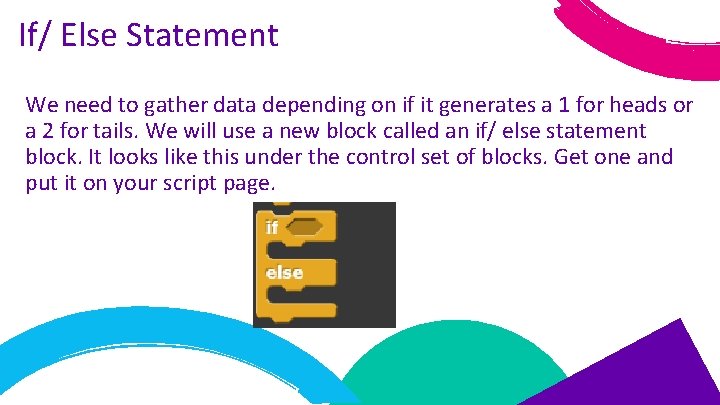 If/ Else Statement

We need to gather data depending on if it generates a 1 for heads or a 2 for tails. We will use a new block called an if/ else statement block. It looks like this under the control set of blocks. Get one and put it on your script page.

if

else